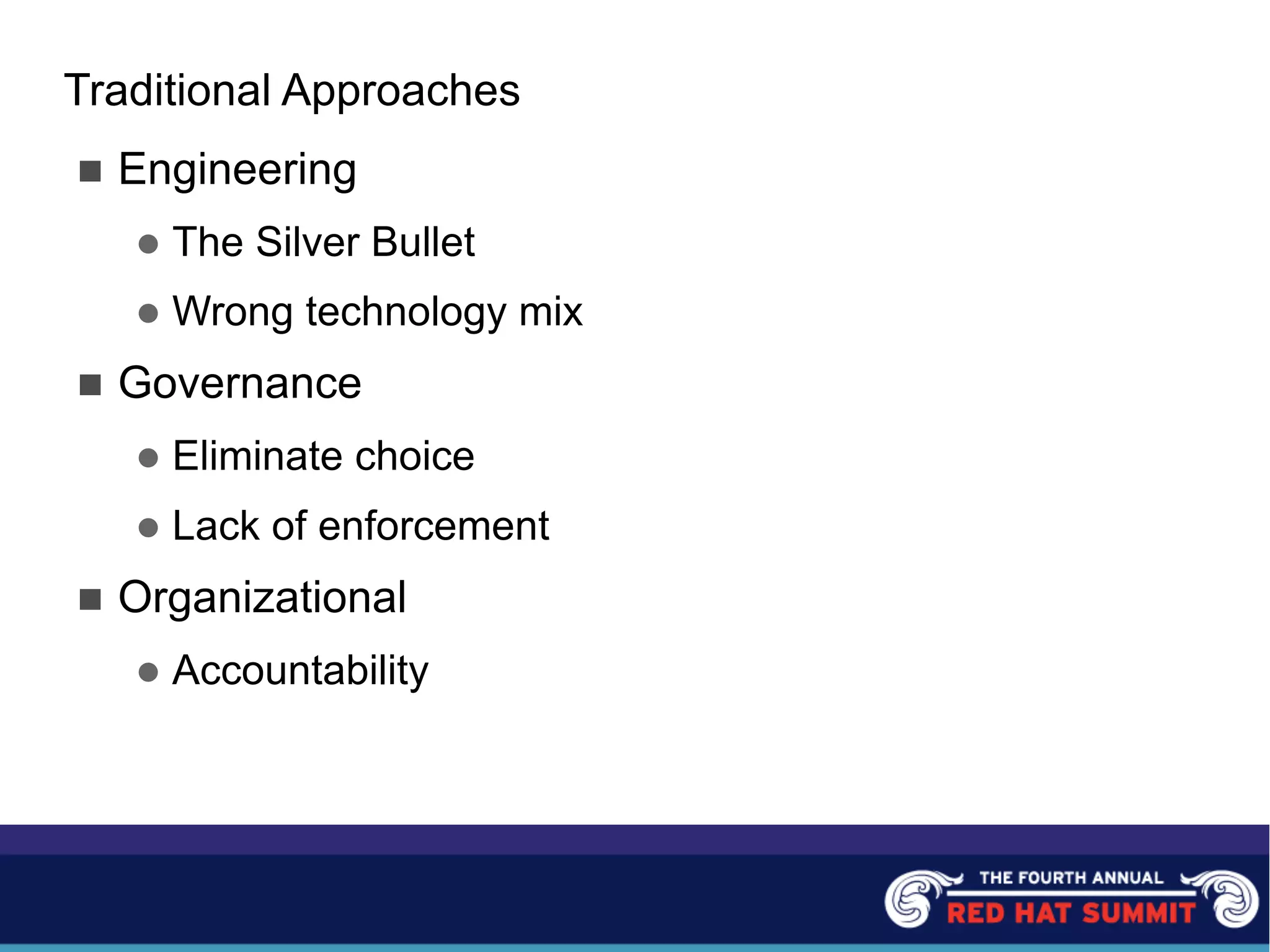 Traditional Approaches

■ Engineering

● The Silver Bullet

● Wrong technology mix

■ Governance

● Eliminate choice

● Lack of enforcement

■ Organizational

● Accountability

THE FOURTH ANNUAL
RED HAT SUMMIT